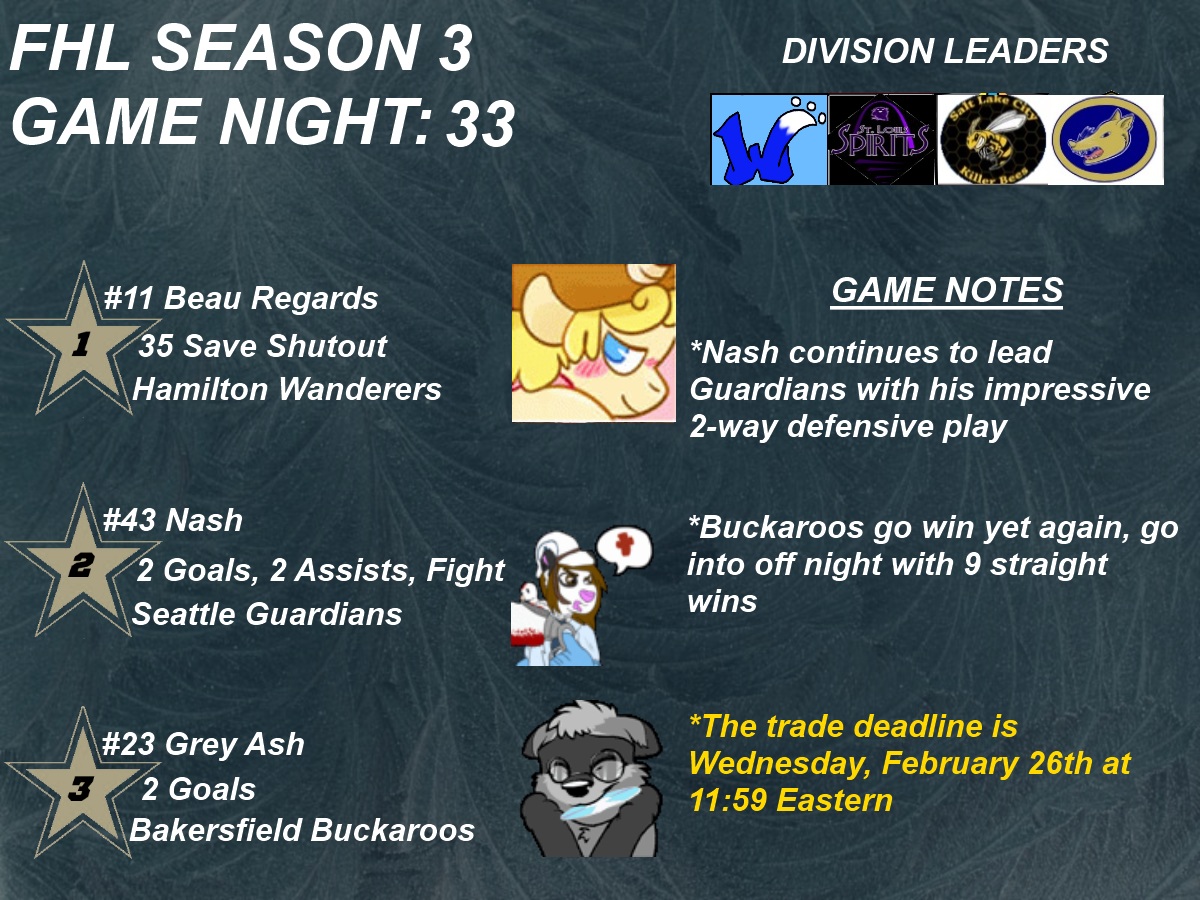 FHL SEASON 3
GAME NIGHT: 33

DIVISION LEADERS

W

St. Louis SPIRITS

Salt Lake City Killer Bees

1

#11 Beau Regards
35 Save Shutout
Hamilton Wanderers

2

#43 Nash
2 Goals, 2 Assists, Fight
Seattle Guardians

3

#23 Grey Ash
2 Goals
Bakersfield Buckaroos

GAME NOTES

*Nash continues to lead Guardians with his impressive 2-way defensive play

*Buckaroos go win yet again, go into off night with 9 straight wins

*The trade deadline is Wednesday, February 26th at 11:59 Eastern